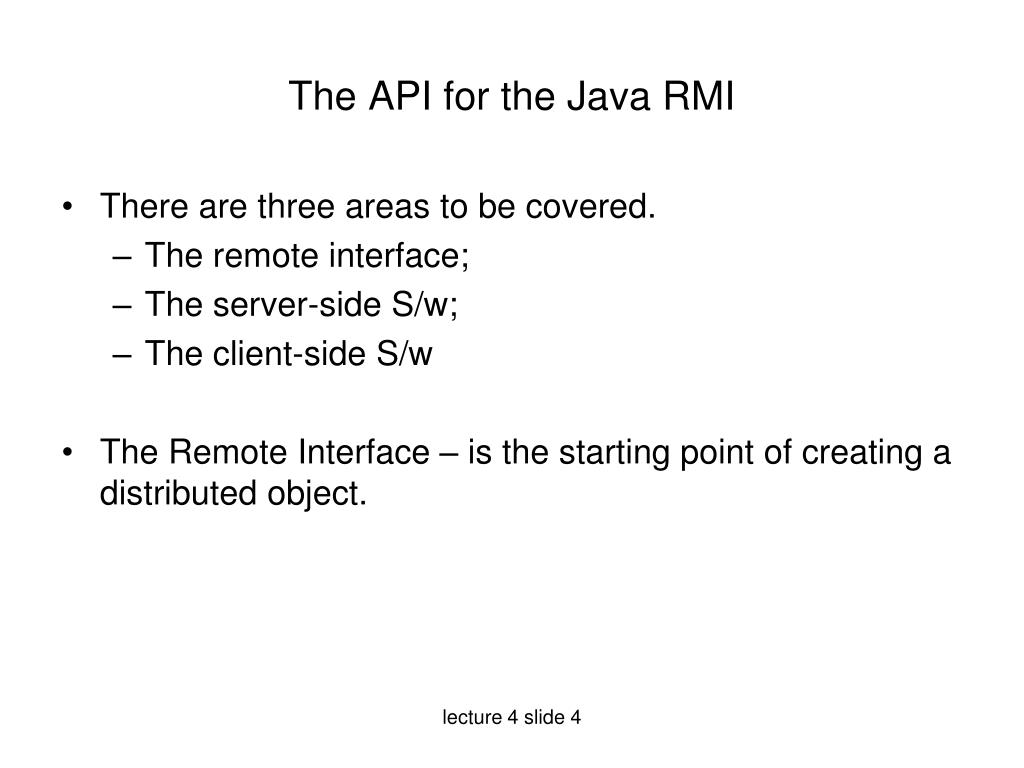 The API for the Java RMI

• There are three areas to be covered.
– The remote interface;
– The server-side S/w;
– The client-side S/w

• The Remote Interface – is the starting point of creating a distributed object.

lecture 4 slide 4